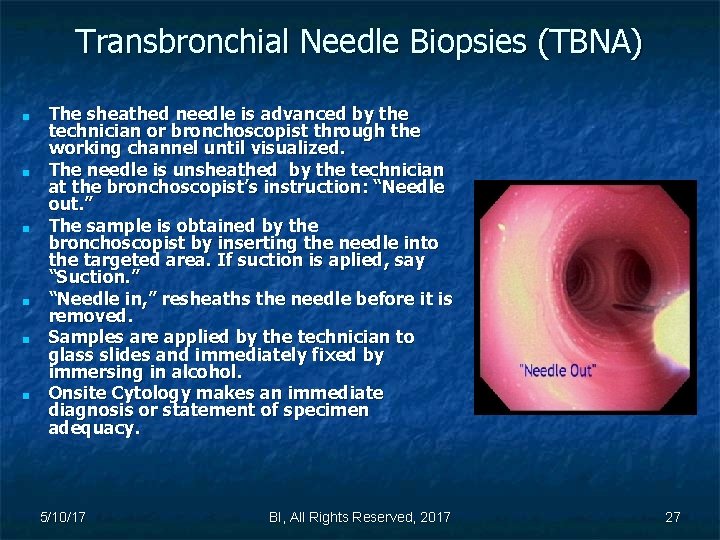 Transbronchial Needle Biopsies (TBNA)

- The sheathed needle is advanced by the technician or bronchoscopist through the working channel until visualized.
- The needle is unsheathed by the technician at the bronchoscopist's instruction: "Needle out."
- The sample is obtained by the bronchoscopist by inserting the needle into the targeted area. If suction is aplied, say "Suction."
- "Needle in," resheaths the needle before it is removed.
- Samples are applied by the technician to glass slides and immediately fixed by immersing in alcohol.
- Onsite Cytology makes an immediate diagnosis or statement of specimen adequacy.

"Needle Out"

5/10/17

BI, All Rights Reserved, 2017

27